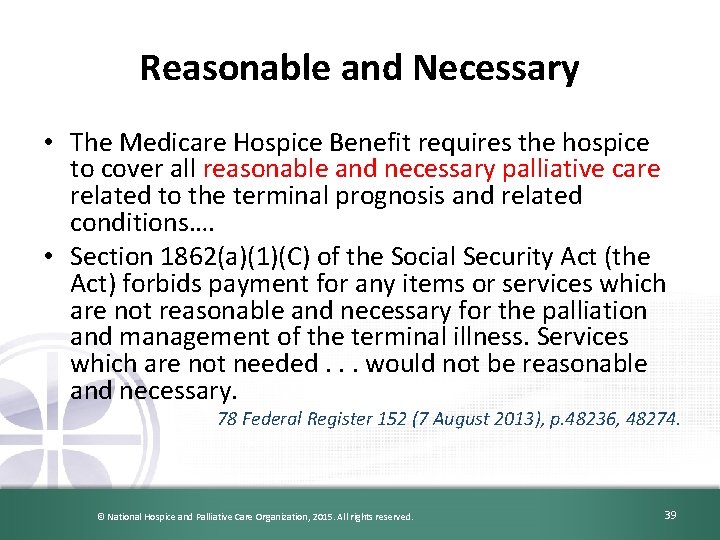 Reasonable and Necessary

• The Medicare Hospice Benefit requires the hospice to cover all reasonable and necessary palliative care related to the terminal prognosis and related conditions….

• Section 1862(a)(1)(C) of the Social Security Act (the Act) forbids payment for any items or services which are not reasonable and necessary for the palliation and management of the terminal illness. Services which are not needed . . . would not be reasonable and necessary.

78 Federal Register 152 (7 August 2013), p.48236, 48274.

© National Hospice and Palliative Care Organization, 2015. All rights reserved.

39